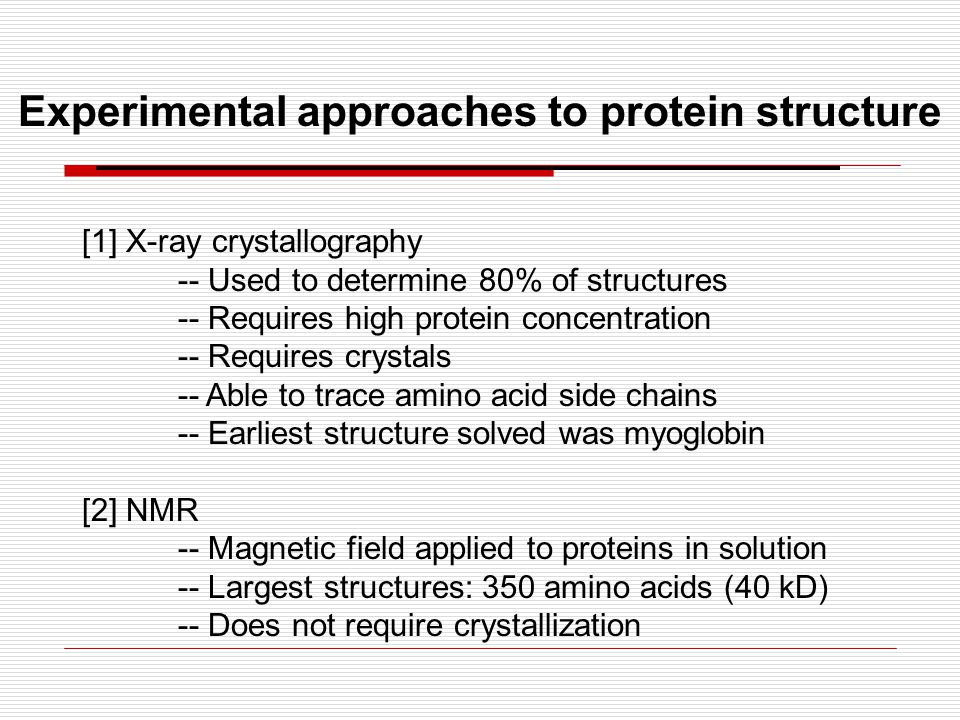 Experimental approaches to protein structure

[1] X-ray crystallography
-- Used to determine 80% of structures
-- Requires high protein concentration
-- Requires crystals
-- Able to trace amino acid side chains
-- Earliest structure solved was myoglobin

[2] NMR
-- Magnetic field applied to proteins in solution
-- Largest structures: 350 amino acids (40 kD)
-- Does not require crystallization